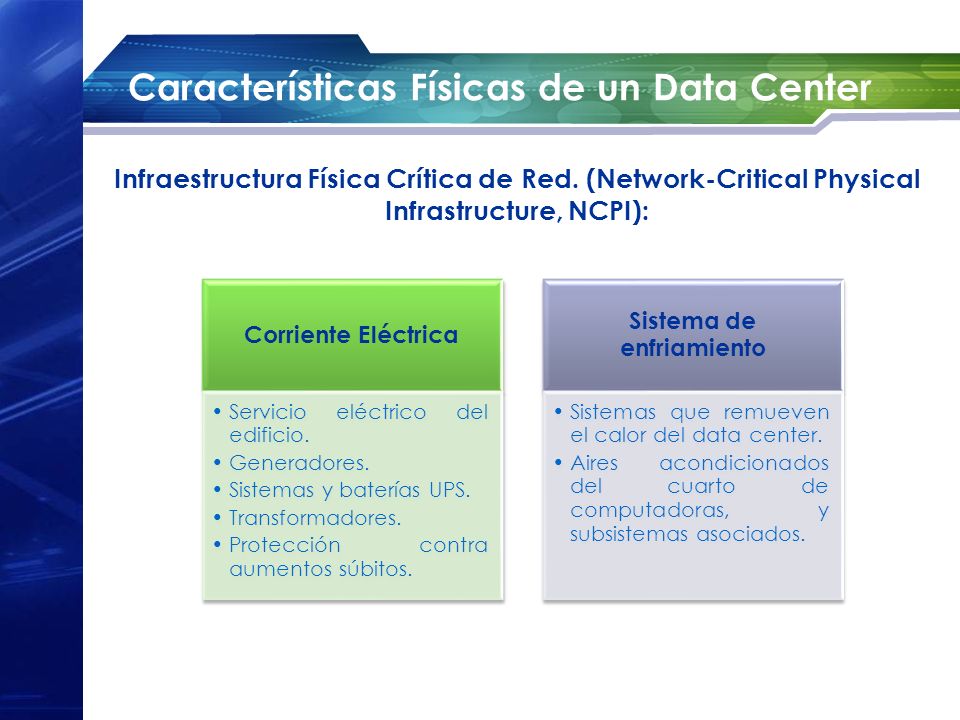 Características Físicas de un Data Center

Infraestructura Física Crítica de Red. (Network-Critical Physical Infrastructure, NCPI):

Corriente Eléctrica

• Servicio eléctrico del edificio.
• Generadores.
• Sistemas y baterías UPS.
• Transformadores.
• Protección contra aumentos súbitos.

Sistema de enfriamiento

• Sistemas que remueven el calor del data center.
• Aires acondicionados del cuarto de computadoras, y subsistemas asociados.